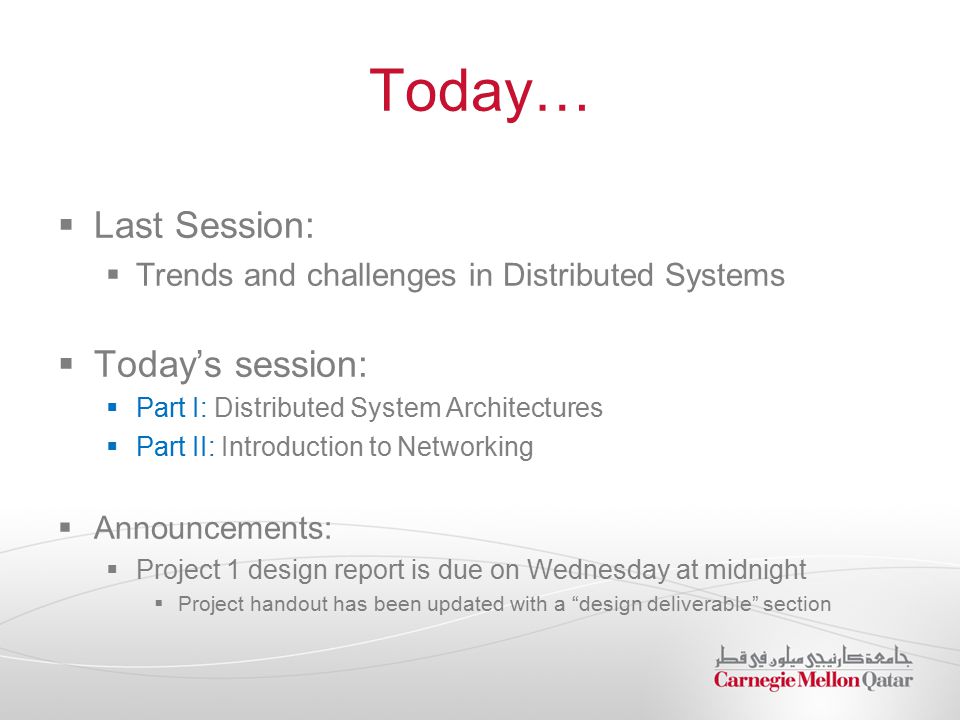 Today…

▪ Last Session:
▪ Trends and challenges in Distributed Systems

▪ Today’s session:
▪ Part I: Distributed System Architectures
▪ Part II: Introduction to Networking

▪ Announcements:
▪ Project 1 design report is due on Wednesday at midnight
▪ Project handout has been updated with a “design deliverable” section

جامعة كارنيجي ميلون في قطر
Carnegie Mellon Qatar